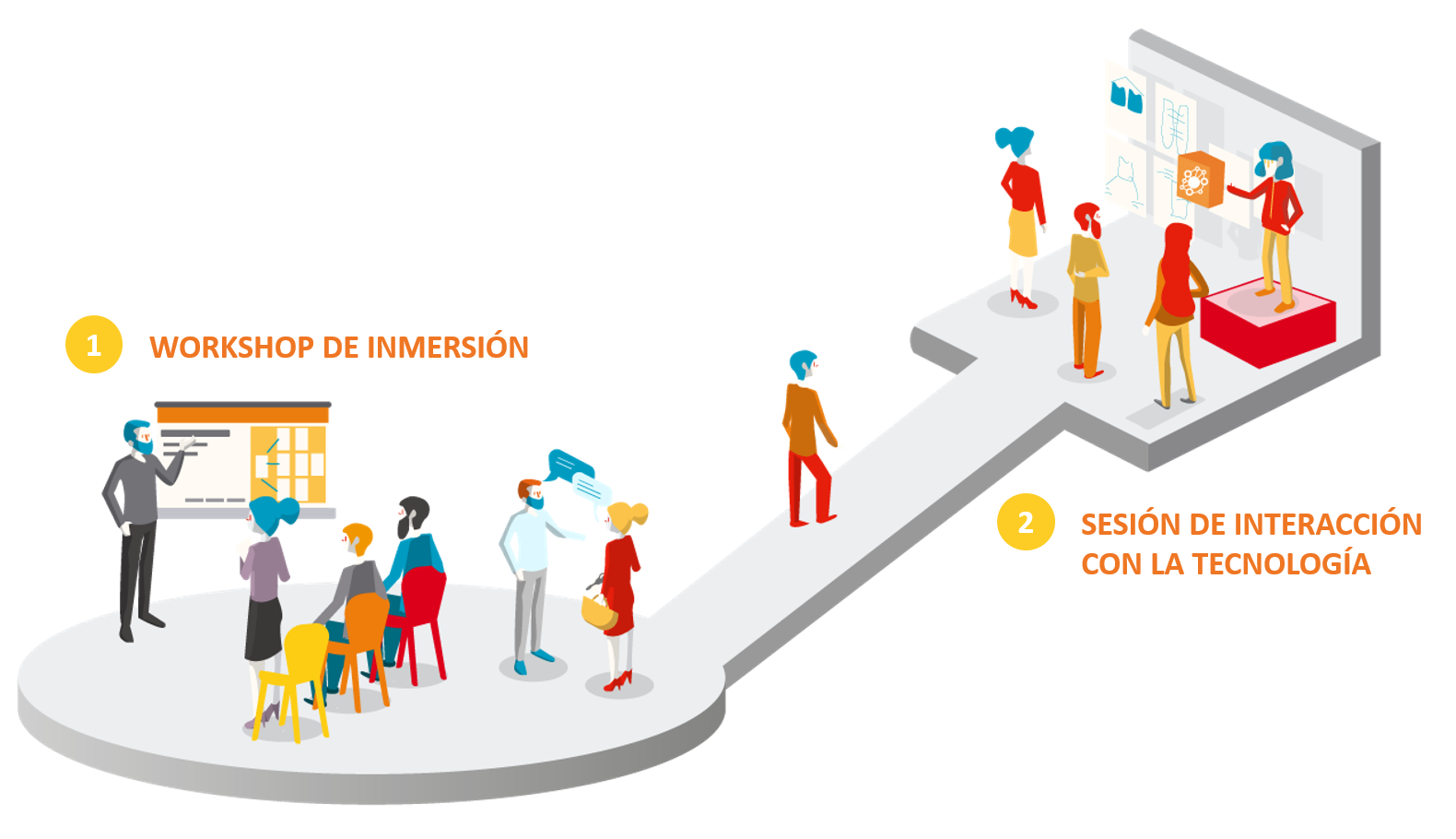 1 WORKSHOP DE INMERSIÓN

2 SESIÓN DE INTERACCIÓN CON LA TECNOLOGÍA